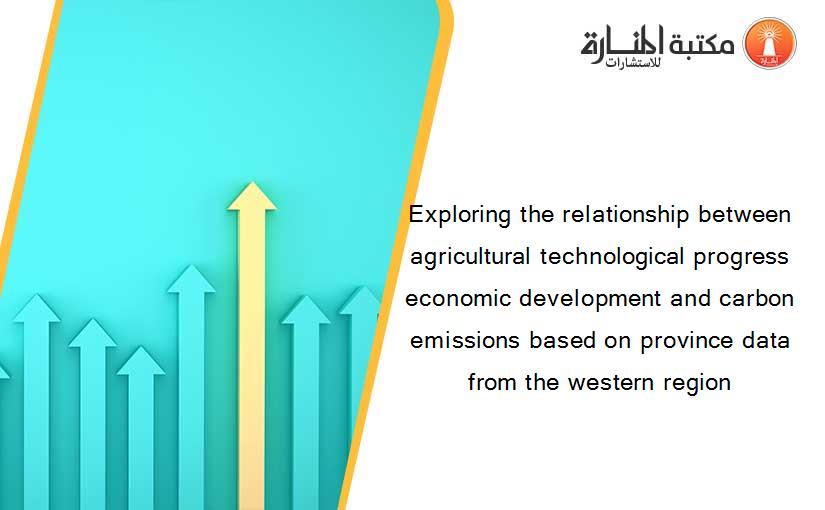 مكتبة المنارة للاستشارات

Exploring the relationship between agricultural technological progress economic development and carbon emissions based on province data from the western region